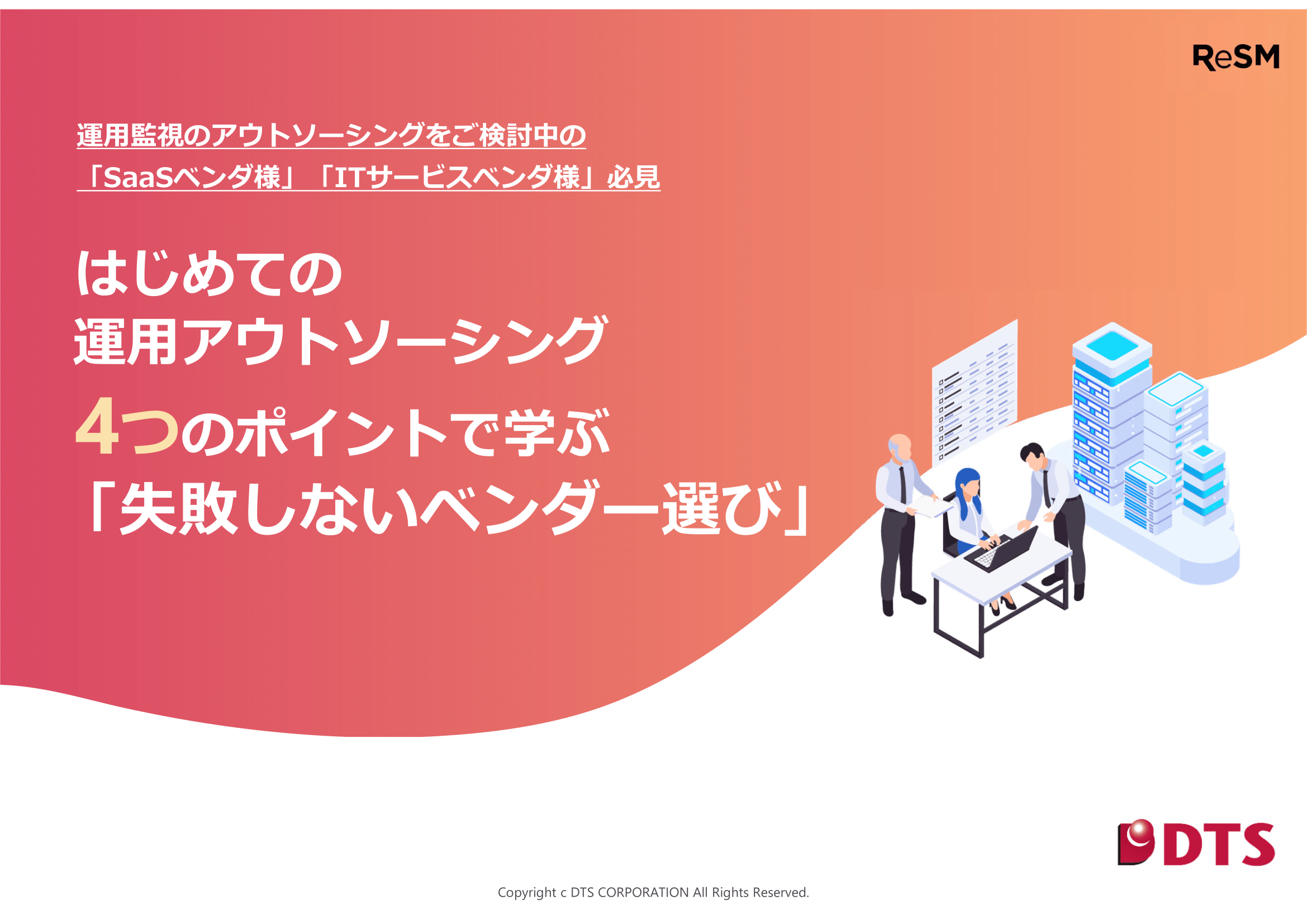 ReSM

運用監視のアウトソーシングをご検討中の
「SaaSベンダ様」「ITサービスベンダ様」必見

はじめての
運用アウトソーシング
4つのポイントで学ぶ
「失敗しないベンダー選び」

DTS

Copyright c DTS CORPORATION All Rights Reserved.